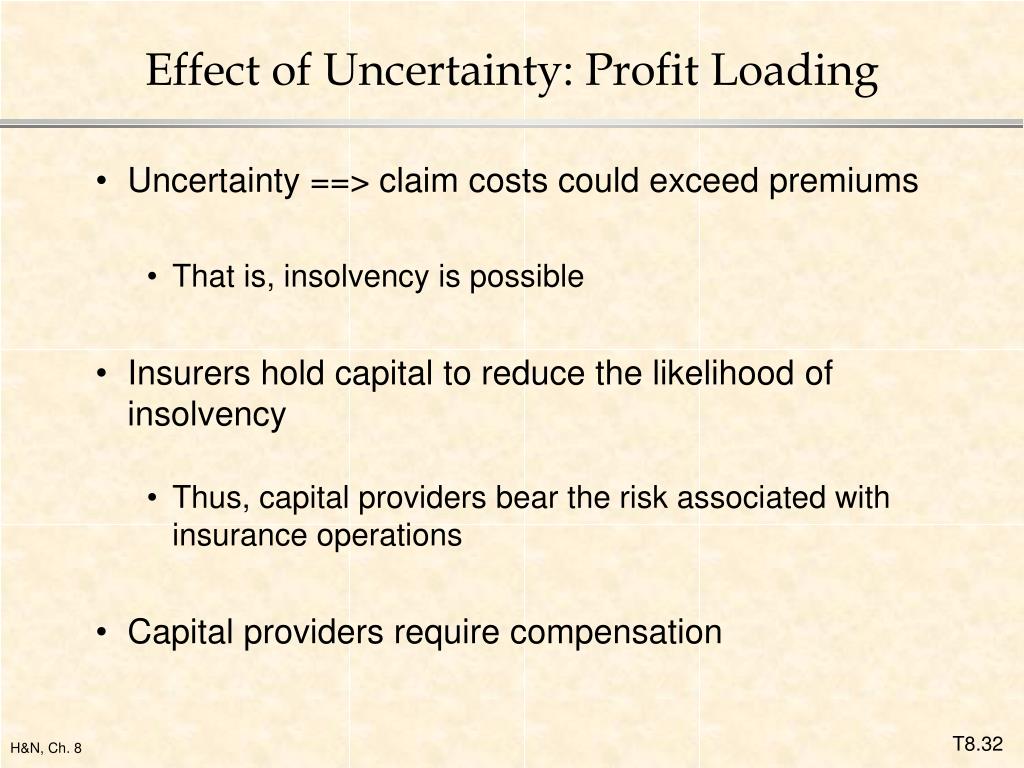 Effect of Uncertainty: Profit Loading

• Uncertainty ==> claim costs could exceed premiums

• That is, insolvency is possible

• Insurers hold capital to reduce the likelihood of insolvency

• Thus, capital providers bear the risk associated with insurance operations

• Capital providers require compensation

H&N, Ch. 8

T8.32